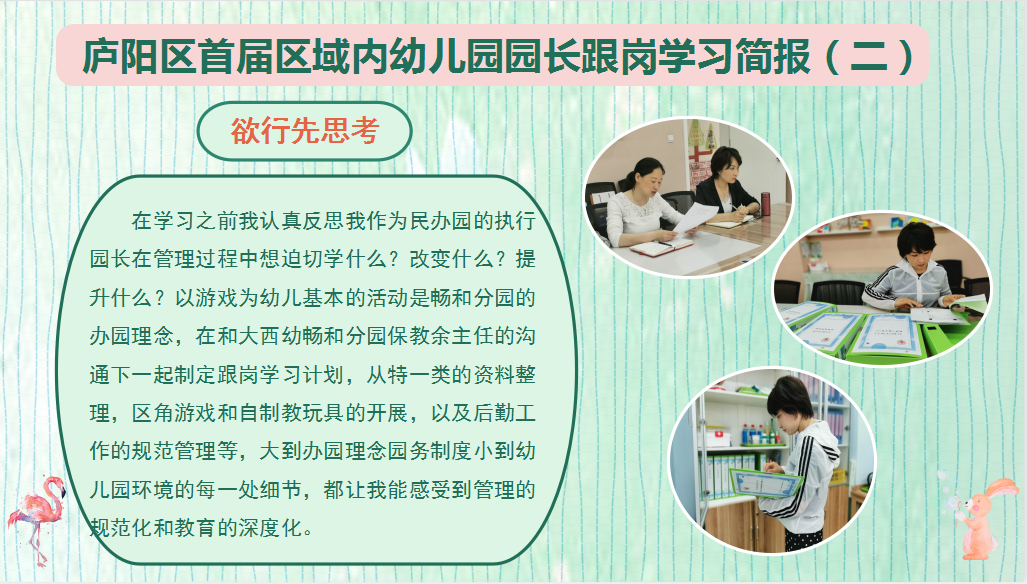 庐阳区首届区域内幼儿园园长跟岗学习简报（二）

欲行先思考

在学习之前我认真反思我作为民办园的执行园长在管理过程中想迫切学什么？改变什么？提升什么？以游戏为幼儿基本的活动是畅和分园的办园理念，在和大西幼畅和分园保教余主任的沟通下一起制定跟岗学习计划，从特一类的资料整理，区角游戏和自制教玩具的开展，以及后勤工作的规范管理等，大到办园理念园务制度小到幼儿园环境的每一处细节，都让我能感受到管理的规范化和教育的深度化。